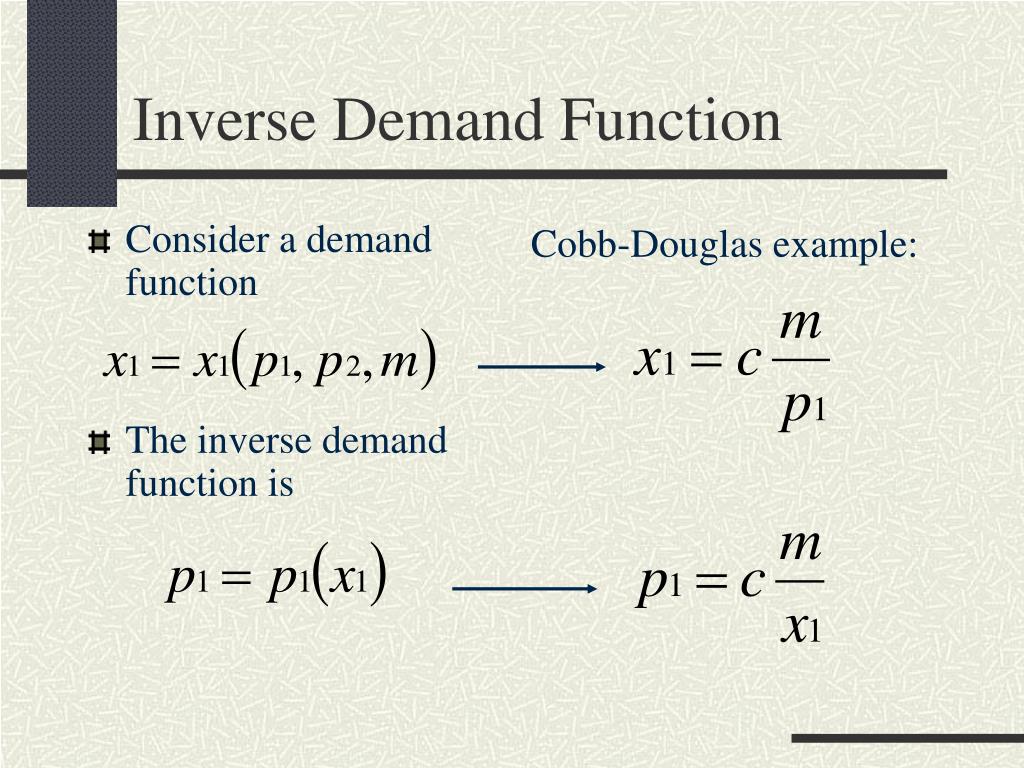 Inverse Demand Function

Consider a demand function

$x_1 = x_1(p_1, p_2, m)$

The inverse demand function is

$p_1 = p_1(x_1)$

Cobb-Douglas example:

$x_1 = c\frac{m}{p_1}$

$p_1 = c\frac{m}{x_1}$